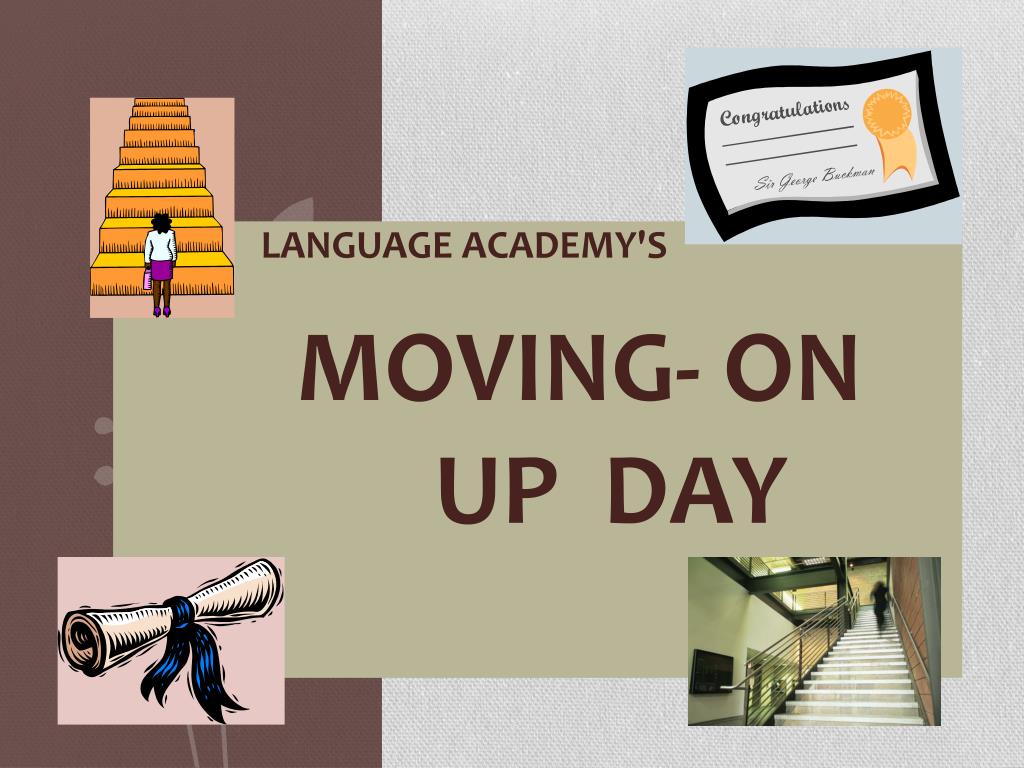 Congratulations

Sir George Buckman

LANGUAGE ACADEMY'S

MOVING- ON UP DAY